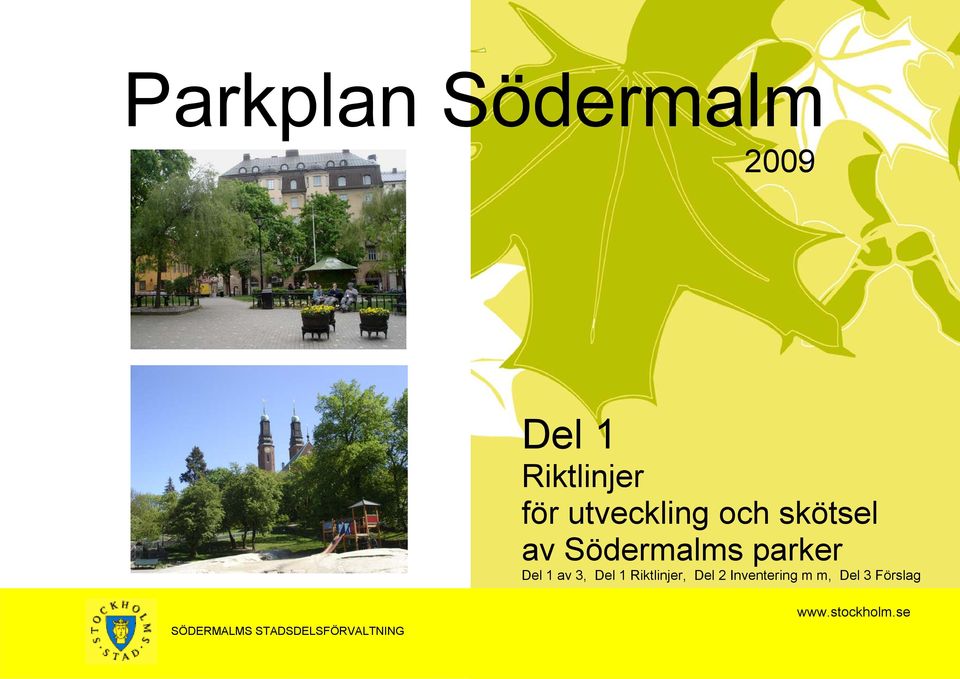 Parkplan Södermalm

2009

Del 1

Riktlinjer
för utveckling och skötsel
av Södermalms parker

Del 1 av 3, Del 1 Riktlinjer, Del 2 Inventering m m, Del 3 Förslag

STOCKHOLMS STAD

SÖDERMALMS STADSDELSFÖRVALTNING

www.stockholm.se